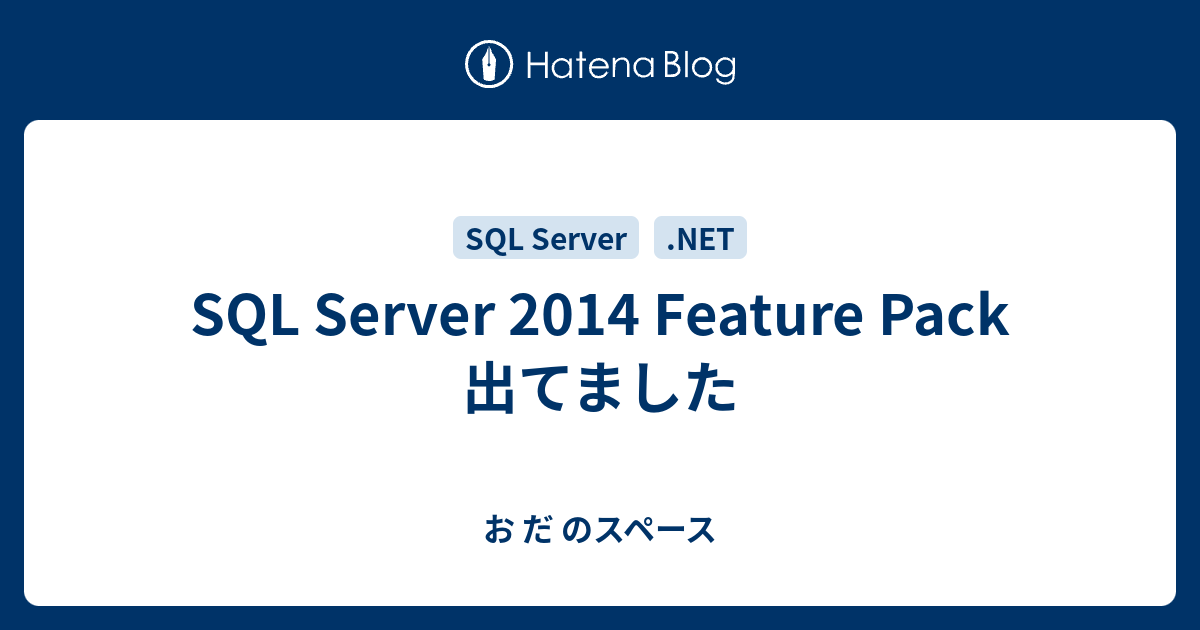 Hatena Blog

SQL Server .NET

SQL Server 2014 Feature Pack 出てました

お だ のスペース